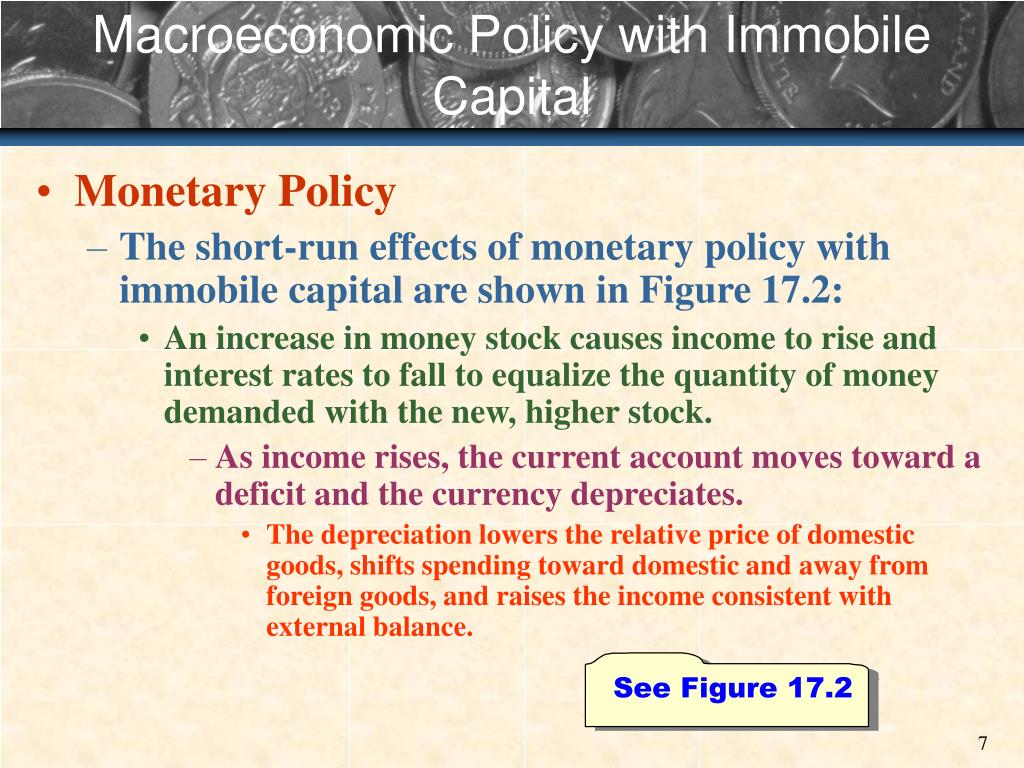 Macroeconomic Policy with Immobile Capital

• Monetary Policy

– The short-run effects of monetary policy with immobile capital are shown in Figure 17.2:

• An increase in money stock causes income to rise and interest rates to fall to equalize the quantity of money demanded with the new, higher stock.

– As income rises, the current account moves toward a deficit and the currency depreciates.

• The depreciation lowers the relative price of domestic goods, shifts spending toward domestic and away from foreign goods, and raises the income consistent with external balance.

See Figure 17.2

7